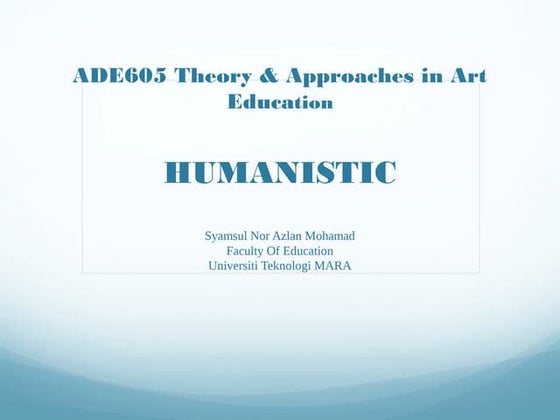 ADE605 Theory & Approaches in Art Education

HUMANISTIC

Syamsul Nor Azlan Mohamad
Faculty Of Education
Universiti Teknologi MARA